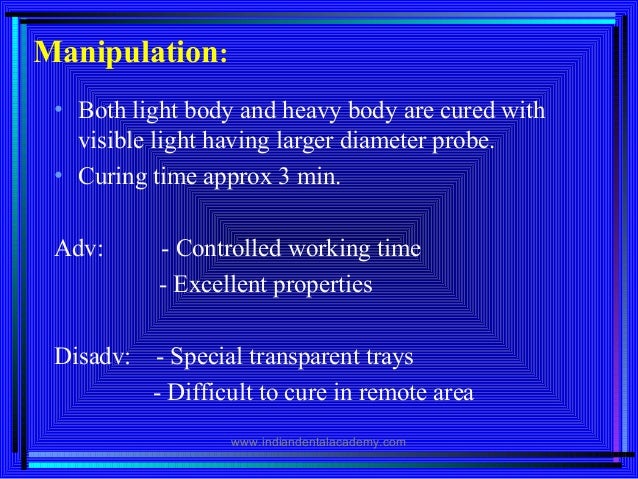 Manipulation:

• Both light body and heavy body are cured with visible light having larger diameter probe.
• Curing time approx 3 min.

Adv: - Controlled working time
- Excellent properties

Disadv: - Special transparent trays
- Difficult to cure in remote area

www.indiandentalacademy.com